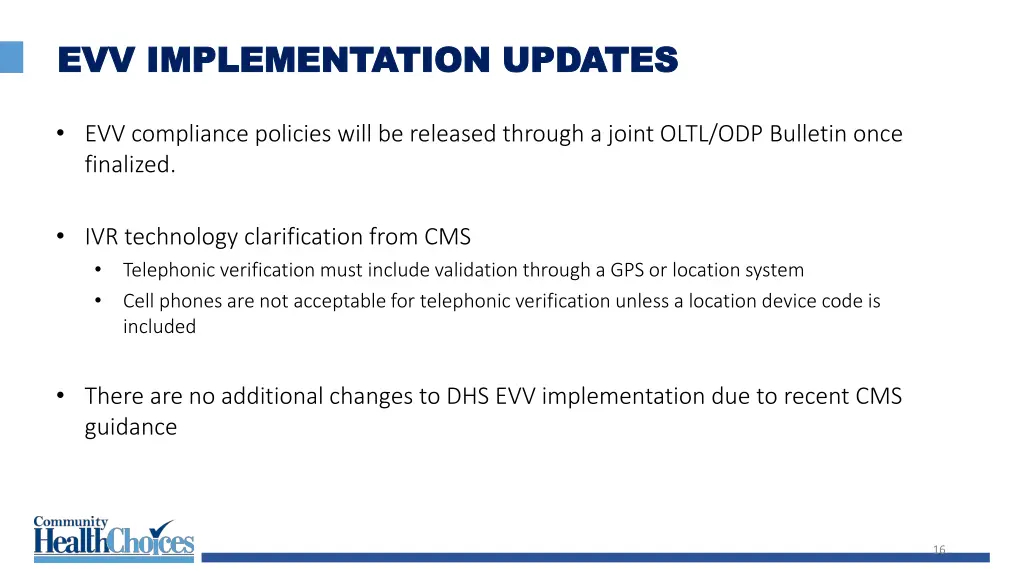 EVV IMPLEMENTATION UPDATES

• EVV compliance policies will be released through a joint OLTL/ODP Bulletin once finalized.

• IVR technology clarification from CMS
  • Telephonic verification must include validation through a GPS or location system
  • Cell phones are not acceptable for telephonic verification unless a location device code is included

• There are no additional changes to DHS EVV implementation due to recent CMS guidance

Community HealthChoices

16